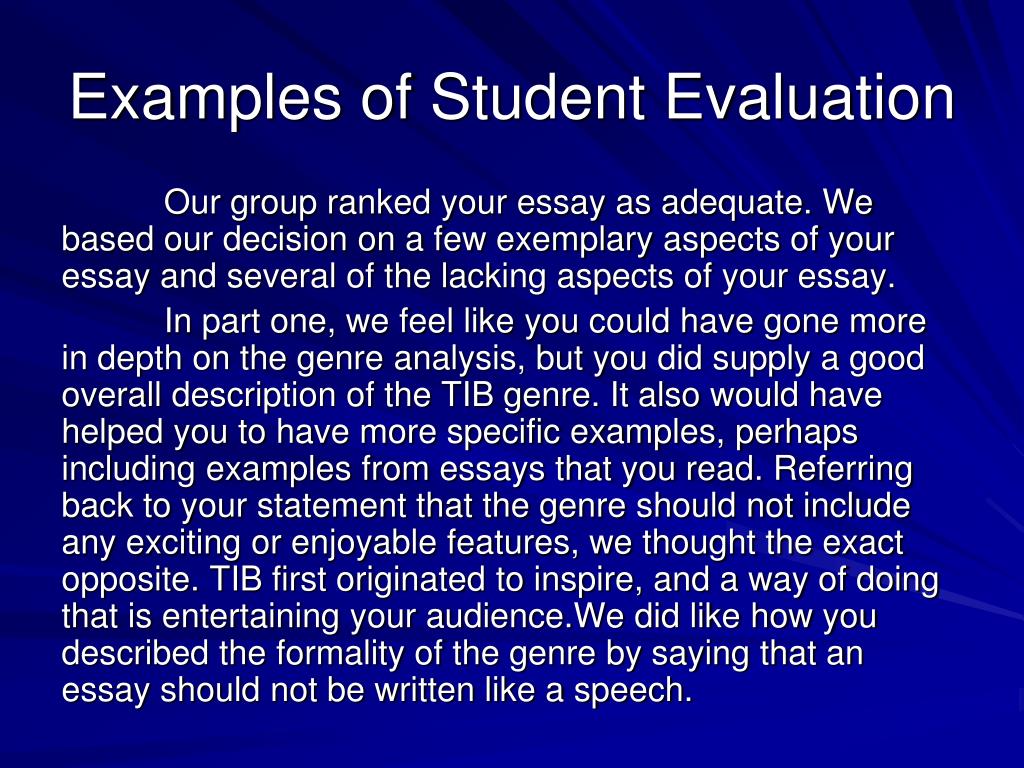 Examples of Student Evaluation

Our group ranked your essay as adequate. We based our decision on a few exemplary aspects of your essay and several of the lacking aspects of your essay.

In part one, we feel like you could have gone more in depth on the genre analysis, but you did supply a good overall description of the TIB genre. It also would have helped you to have more specific examples, perhaps including examples from essays that you read. Referring back to your statement that the genre should not include any exciting or enjoyable features, we thought the exact opposite. TIB first originated to inspire, and a way of doing that is entertaining your audience.We did like how you described the formality of the genre by saying that an essay should not be written like a speech.